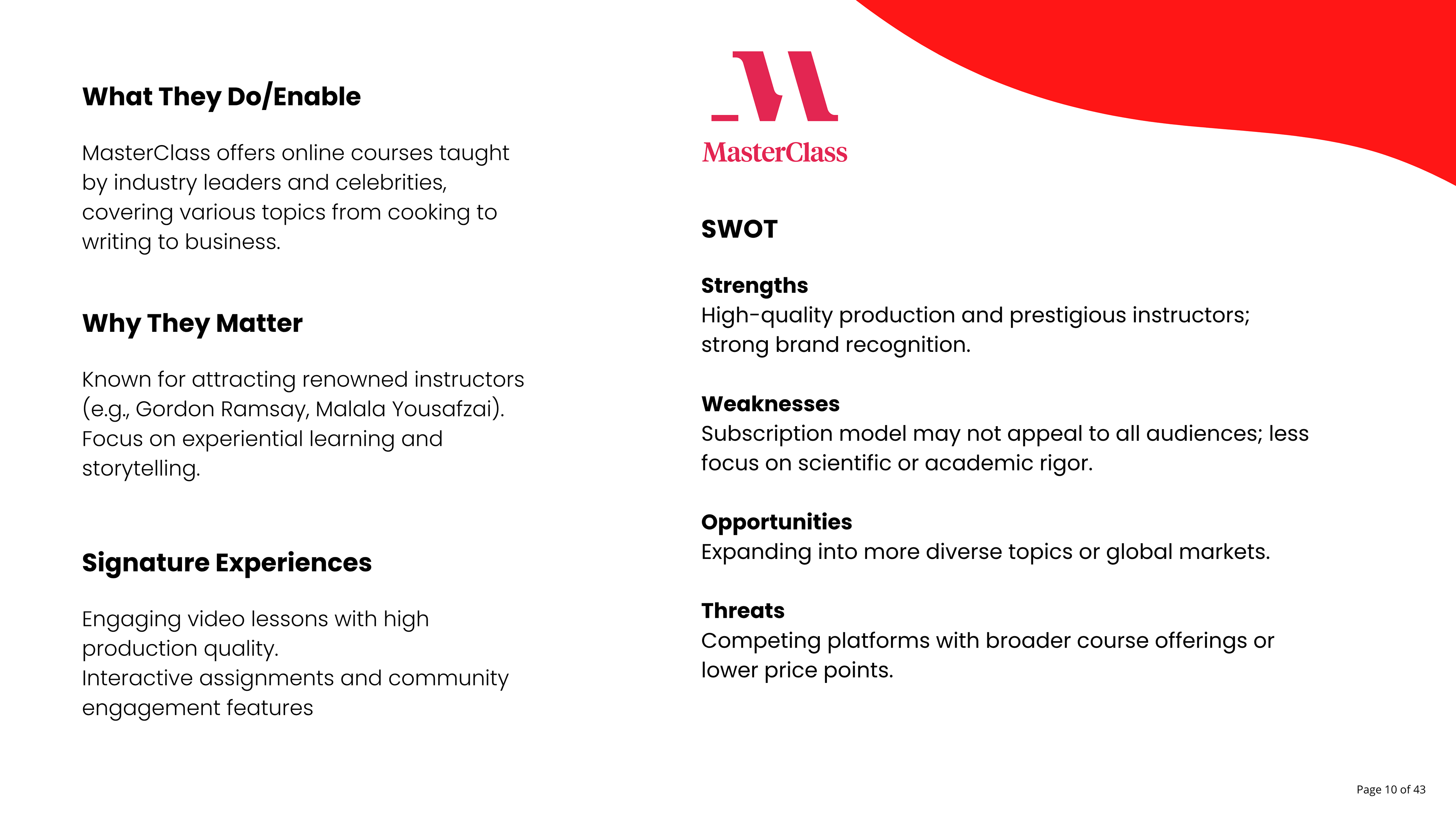 What They Do/Enable

MasterClass offers online courses taught by industry leaders and celebrities, covering various topics from cooking to writing to business.

Why They Matter

Known for attracting renowned instructors (e.g., Gordon Ramsay, Malala Yousafzai). Focus on experiential learning and storytelling.

Signature Experiences

Engaging video lessons with high production quality.
Interactive assignments and community engagement features

MasterClass

SWOT

Strengths
High-quality production and prestigious instructors; strong brand recognition.

Weaknesses
Subscription model may not appeal to all audiences; less focus on scientific or academic rigor.

Opportunities
Expanding into more diverse topics or global markets.

Threats
Competing platforms with broader course offerings or lower price points.

Page 10 of 43